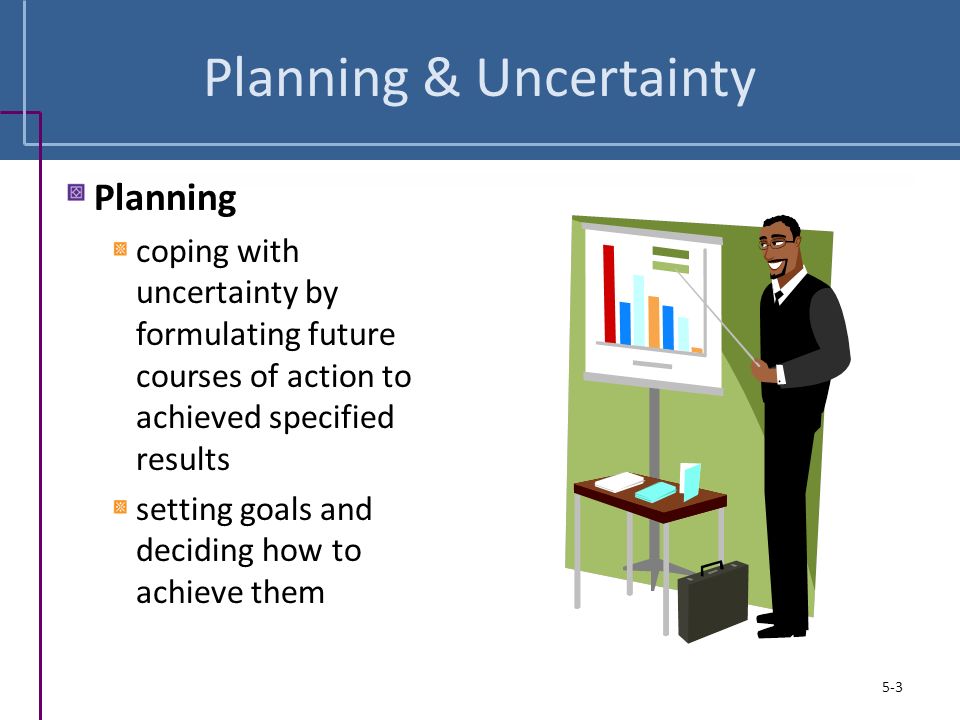 Planning & Uncertainty

Planning

coping with uncertainty by formulating future courses of action to achieved specified results

setting goals and deciding how to achieve them

5-3